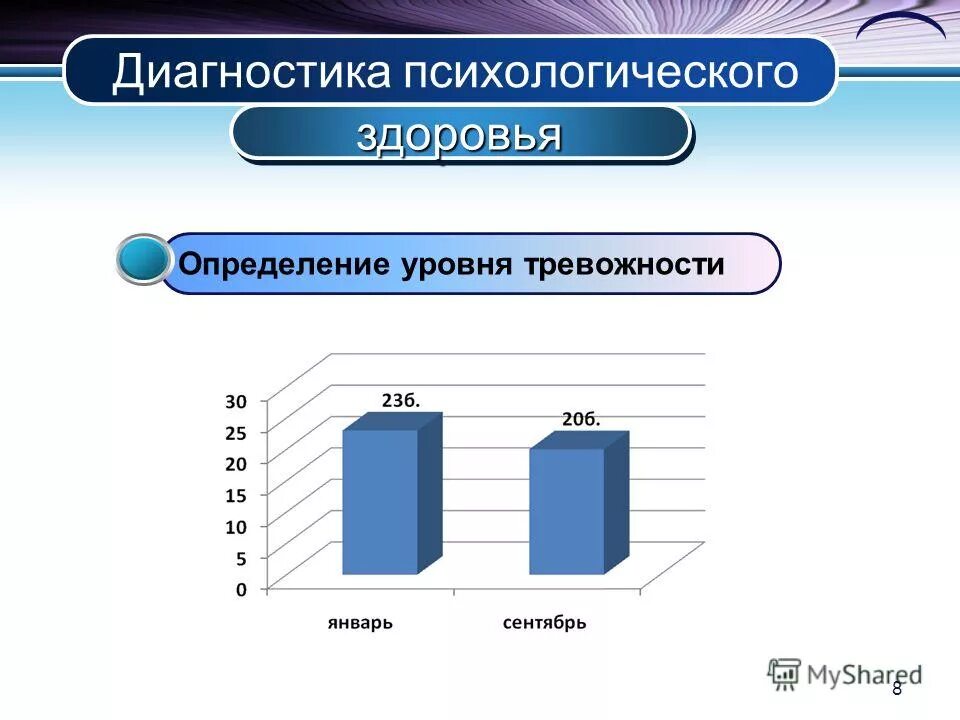 Диагностика психологического здоровья

Определение уровня тревожности

30
25
20
15
10
5
0

23б.
20б.

январь
сентябрь

MyShared
8